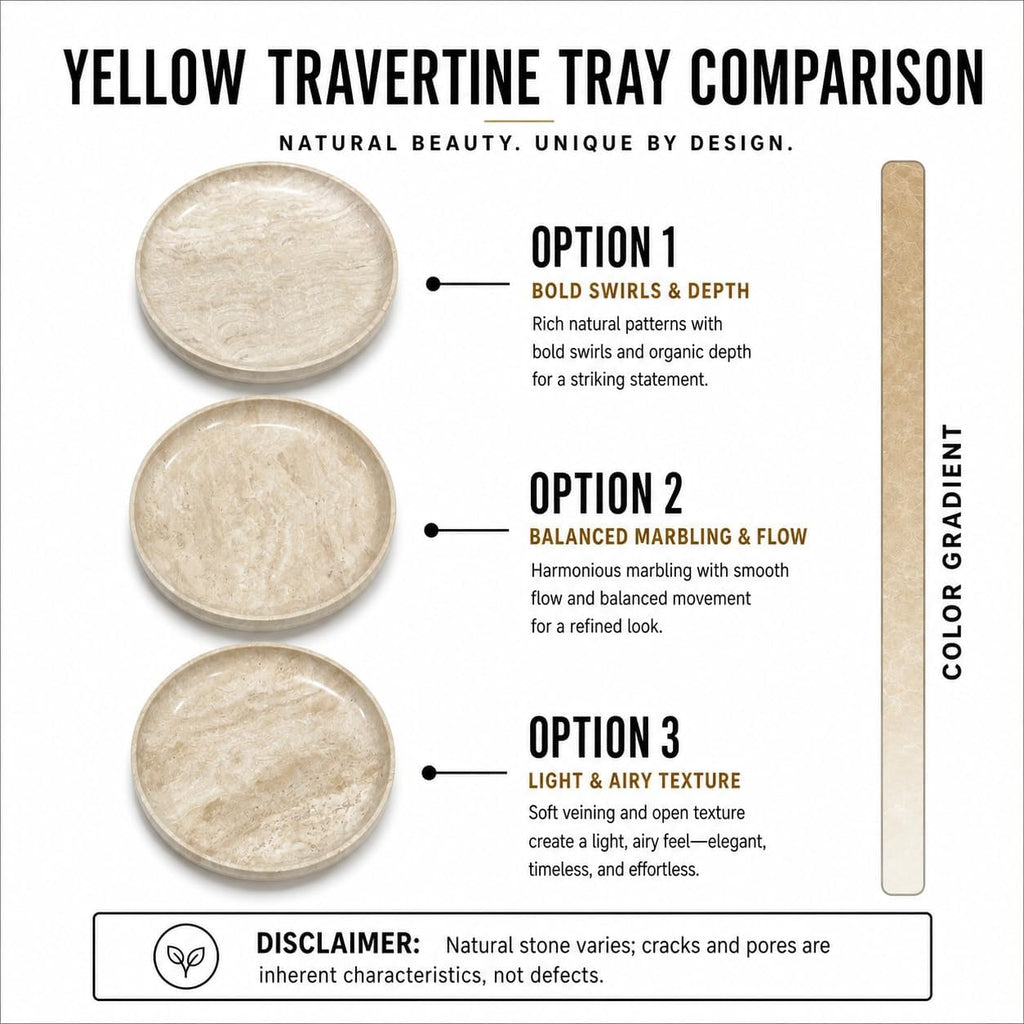 YELLOW TRAVERTINE TRAY COMPARISON

NATURAL BEAUTY. UNIQUE BY DESIGN.

OPTION 1
BOLD SWIRLS & DEPTH
Rich natural patterns with bold swirls and organic depth for a striking statement.

OPTION 2
BALANCED MARBLING & FLOW
Harmonious marbling with smooth flow and balanced movement for a refined look.

OPTION 3
LIGHT & AIRY TEXTURE
Soft veining and open texture create a light, airy feel—elegant, timeless, and effortless.

COLOR GRADIENT

DISCLAIMER: Natural stone varies; cracks and pores are inherent characteristics, not defects.